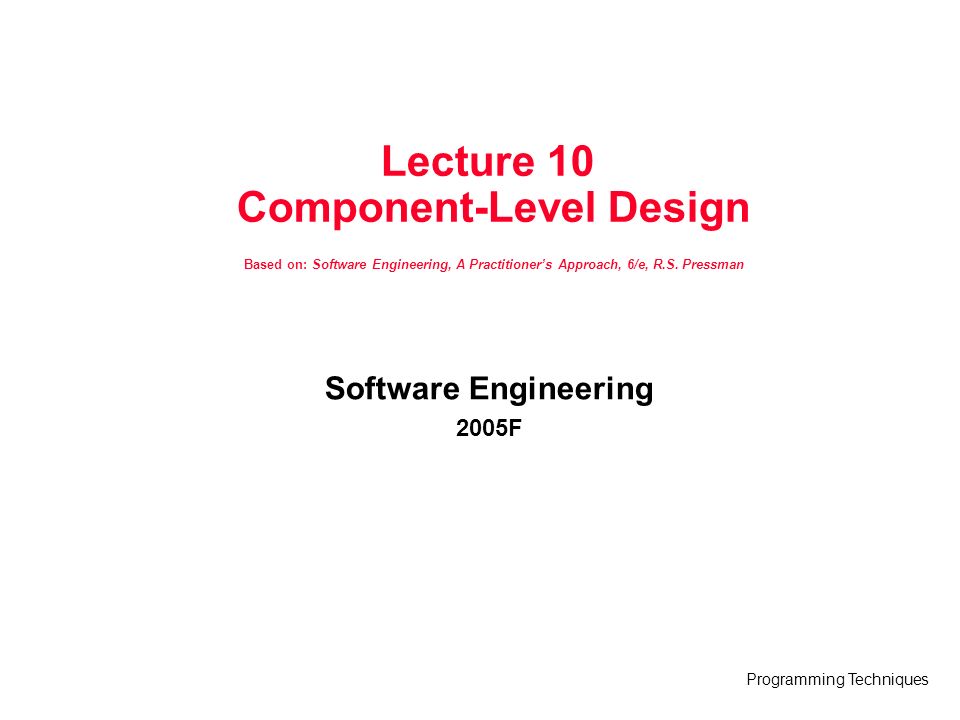 Lecture 10
Component-Level Design

Based on: Software Engineering, A Practitioner's Approach, 6/e, R.S. Pressman

Software Engineering
2005F

Programming Techniques